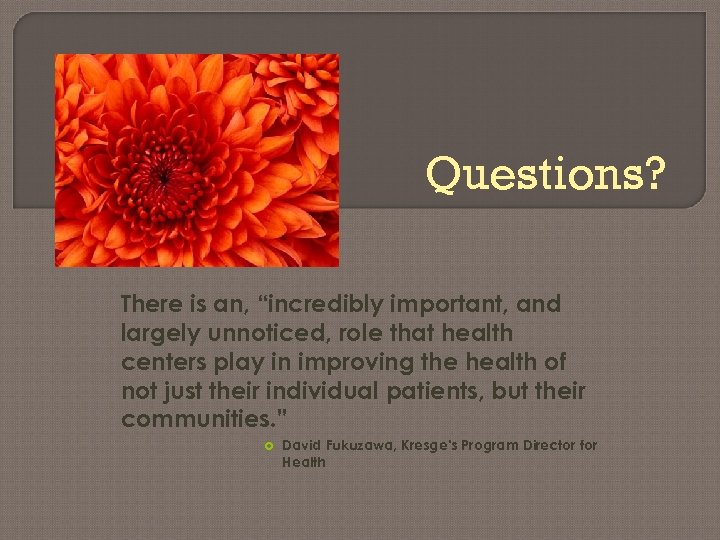 Questions?

There is an, “incredibly important, and largely unnoticed, role that health centers play in improving the health of not just their individual patients, but their communities.”

David Fukuzawa, Kresge's Program Director for Health